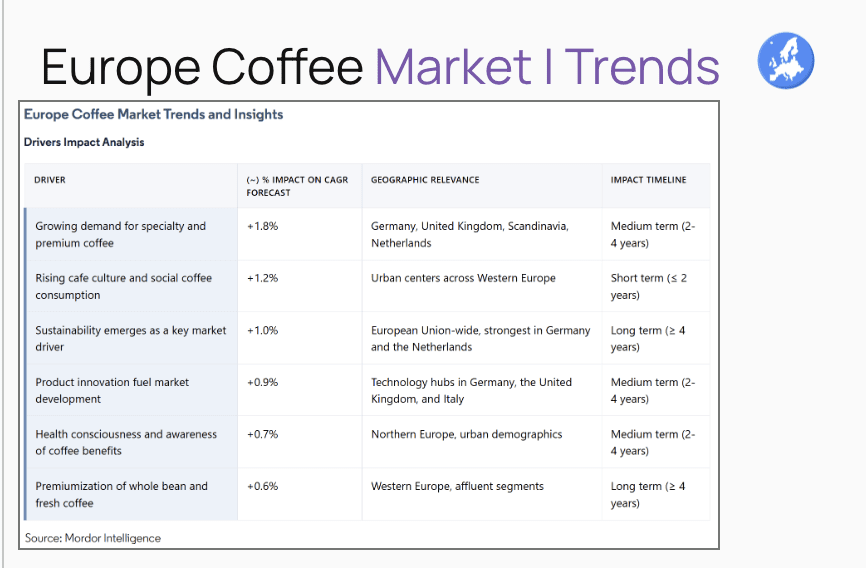 Europe Coffee Market I Trends

Europe Coffee Market Trends and Insights

Drivers Impact Analysis

| DRIVER | (~) % IMPACT ON CAGR FORECAST | GEOGRAPHIC RELEVANCE | IMPACT TIMELINE |
|---|---|---|---|
| Growing demand for specialty and premium coffee | +1.8% | Germany, United Kingdom, Scandinavia, Netherlands | Medium term (2-4 years) |
| Rising cafe culture and social coffee consumption | +1.2% | Urban centers across Western Europe | Short term (≤ 2 years) |
| Sustainability emerges as a key market driver | +1.0% | European Union-wide, strongest in Germany and the Netherlands | Long term (≥ 4 years) |
| Product innovation fuel market development | +0.9% | Technology hubs in Germany, the United Kingdom, and Italy | Medium term (2-4 years) |
| Health consciousness and awareness of coffee benefits | +0.7% | Northern Europe, urban demographics | Medium term (2-4 years) |
| Premiumization of whole bean and fresh coffee | +0.6% | Western Europe, affluent segments | Long term (≥ 4 years) |

Source: Mordor Intelligence